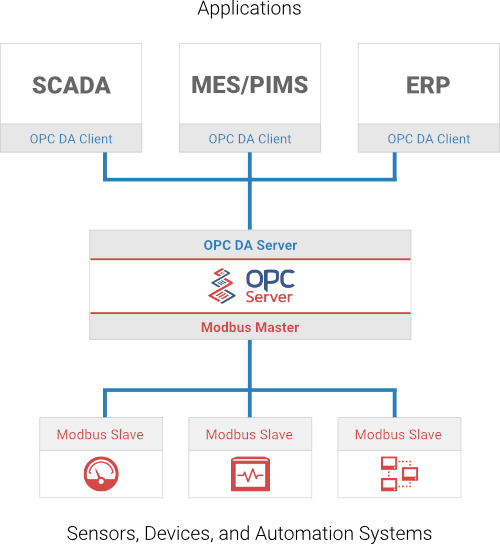 Applications

SCADA

OPC DA Client

MES/PIMS

OPC DA Client

ERP

OPC DA Client

OPC DA Server

OPC Server

Modbus Master

Modbus Slave

Modbus Slave

Modbus Slave

Sensors, Devices, and Automation Systems